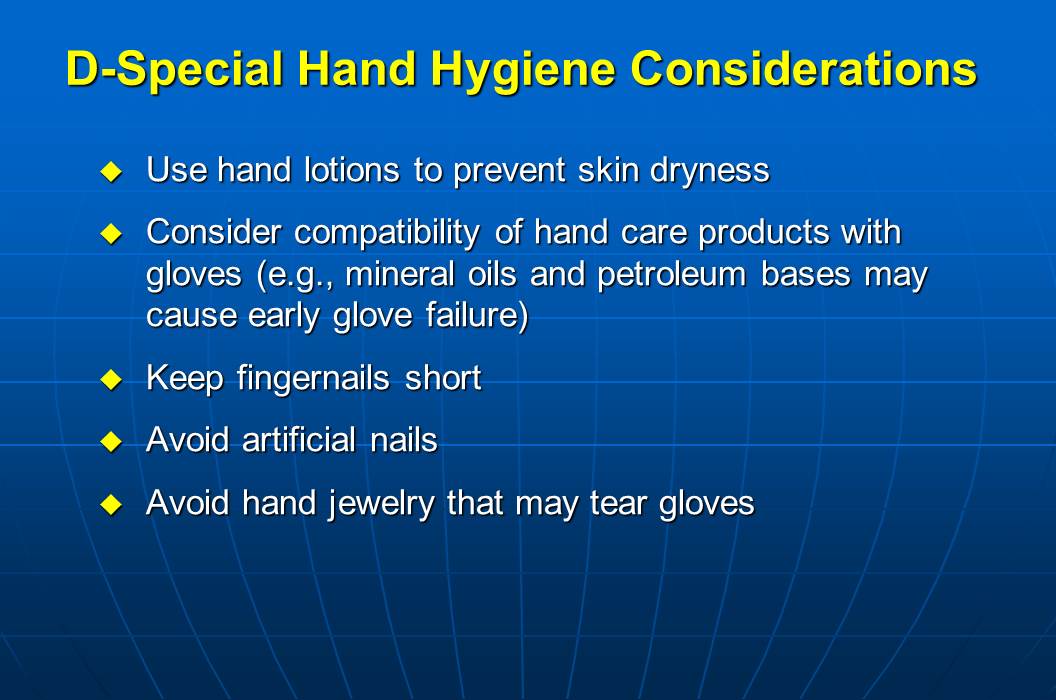 D-Special Hand Hygiene Considerations

◆ Use hand lotions to prevent skin dryness

◆ Consider compatibility of hand care products with gloves (e.g., mineral oils and petroleum bases may cause early glove failure)

◆ Keep fingernails short

◆ Avoid artificial nails

◆ Avoid hand jewelry that may tear gloves